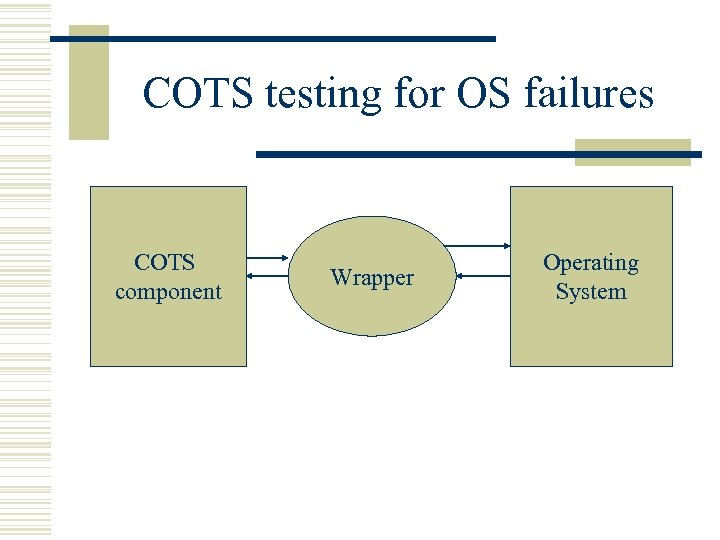 COTS testing for OS failures

COTS component

Wrapper

Operating System